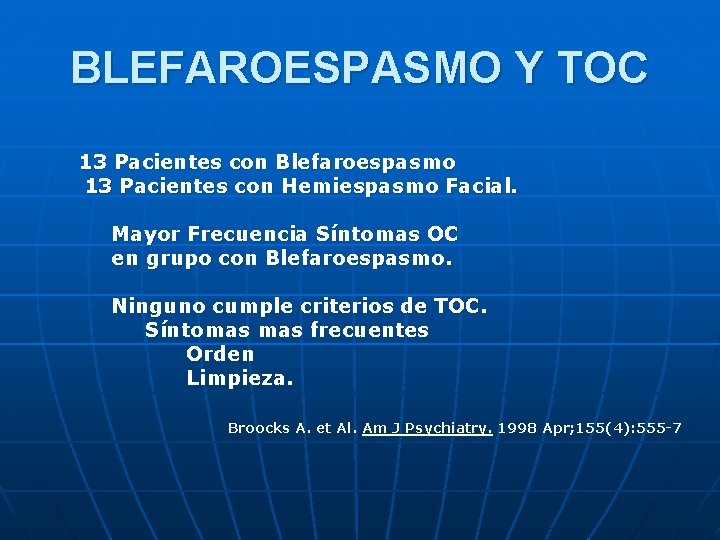 BLEFAROESPASMO Y TOC

13 Pacientes con Blefaroespasmo
13 Pacientes con Hemiespasmo Facial.

Mayor Frecuencia Síntomas OC en grupo con Blefaroespasmo.

Ninguno cumple criterios de TOC.
Síntomas mas frecuentes
Orden
Limpieza.

Broocks A. et Al. Am J Psychiatry. 1998 Apr;155(4):555-7